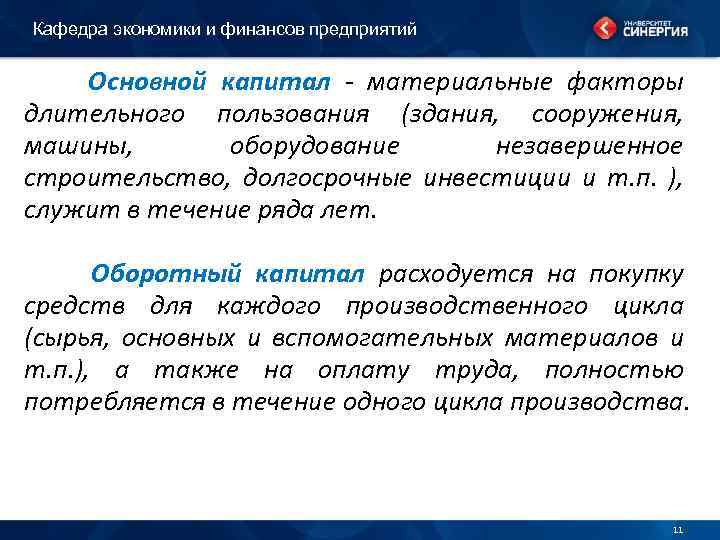 Кафедра экономики и финансов предприятий

УНИВЕРСИТЕТ СИНЕРГИЯ

Основной капитал - материальные факторы длительного пользования (здания, сооружения, машины, оборудование незавершенное строительство, долгосрочные инвестиции и т.п. ), служит в течение ряда лет.

Оборотный капитал расходуется на покупку средств для каждого производственного цикла (сырья, основных и вспомогательных материалов и т.п.), а также на оплату труда, полностью потребляется в течение одного цикла производства.

11